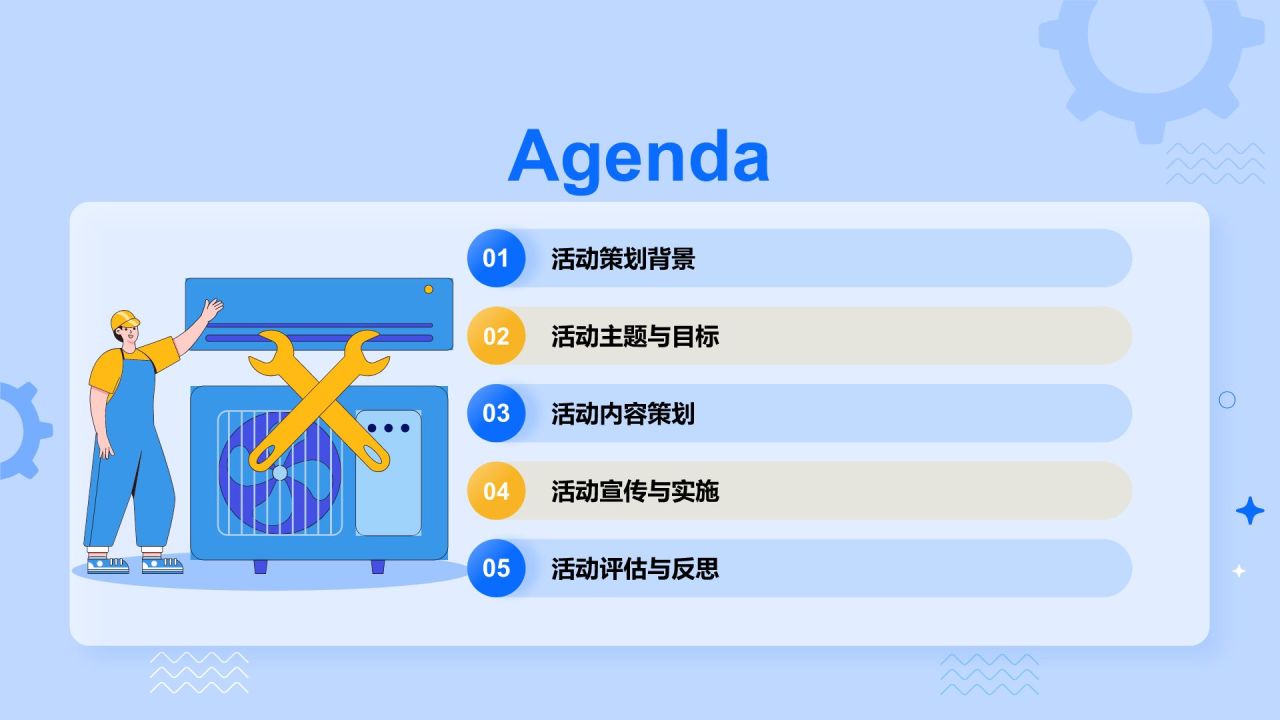 Agenda

01 活动策划背景

02 活动主题与目标

03 活动内容策划

04 活动宣传与实施

05 活动评估与反思